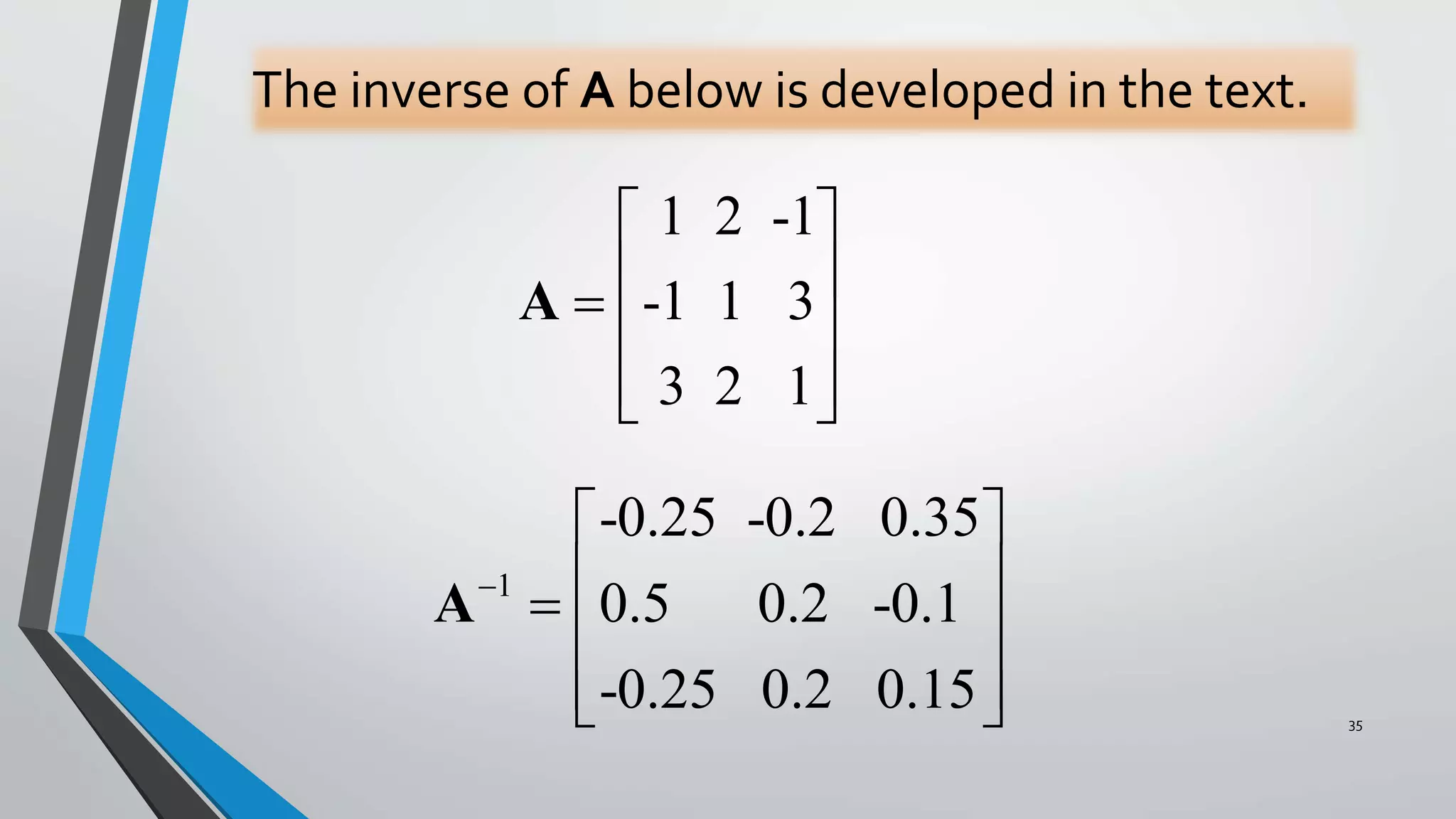 The inverse of **A** below is developed in the text.

$\mathbf{A} = \begin{bmatrix} 1 & 2 & -1 \\ -1 & 1 & 3 \\ 3 & 2 & 1 \end{bmatrix}$

$\mathbf{A}^{-1} = \begin{bmatrix} -0.25 & -0.2 & 0.35 \\ 0.5 & 0.2 & -0.1 \\ -0.25 & 0.2 & 0.15 \end{bmatrix}$

35